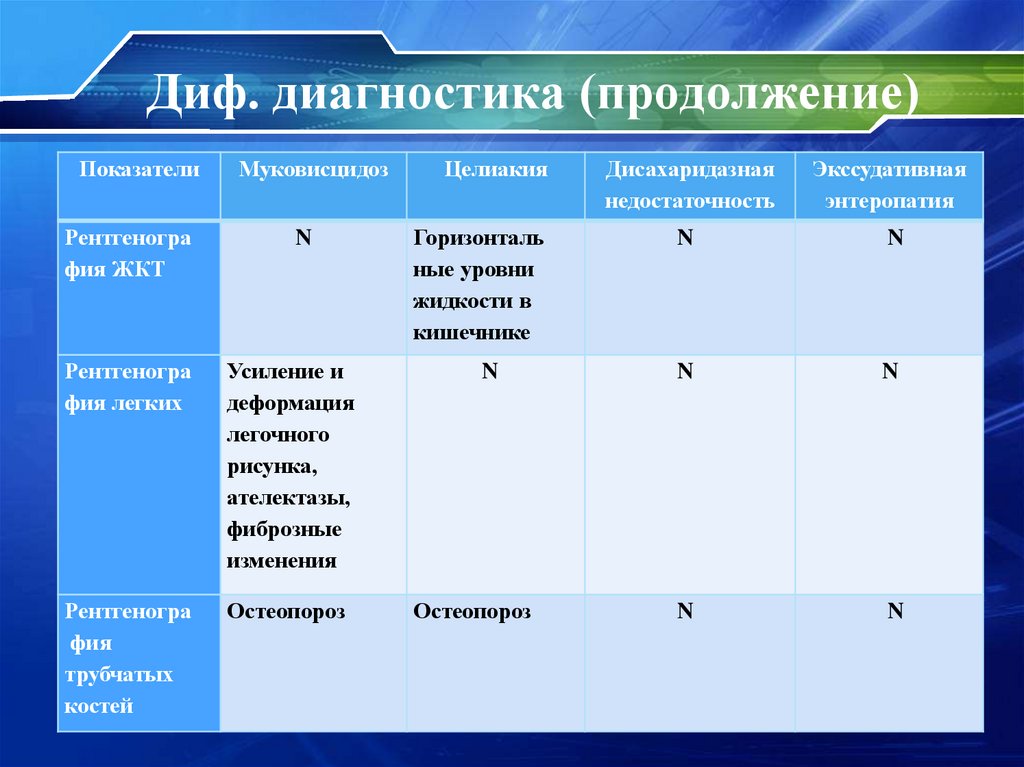 Диф. диагностика (продолжение)

| Показатели | Муковисцидоз | Целиакия | Дисахаридазная недостаточность | Экссудативная энтеропатия |
|---|---|---|---|---|
| Рентгенография ЖКТ | N | Горизонтальные уровни жидкости в кишечнике | N | N |
| Рентгенография легких | Усиление и деформация легочного рисунка, ателектазы, фиброзные изменения | N | N | N |
| Рентгенография трубчатых костей | Остеопороз | Остеопороз | N | N |